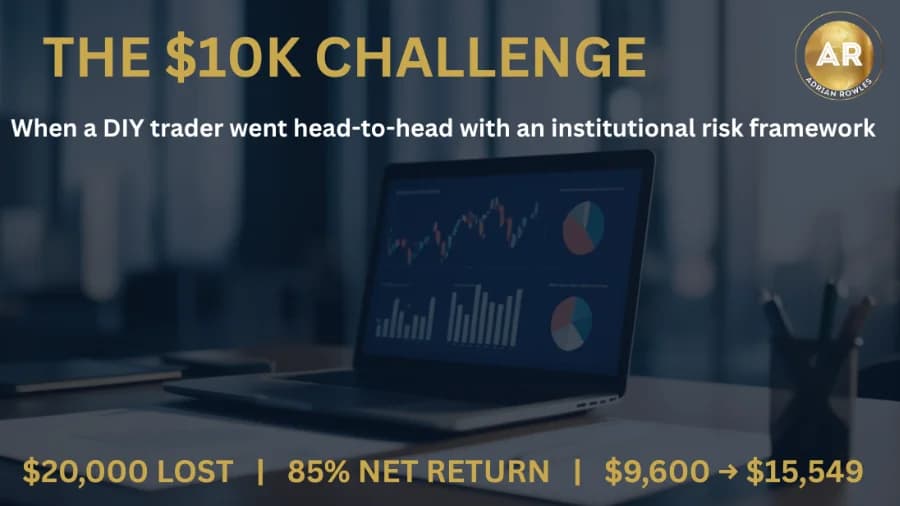 THE \$10K CHALLENGE

AR
ADRIAN ROWLES

When a DIY trader went head-to-head with an institutional risk framework

\$20,000 LOST | 85% NET RETURN | \$9,600 → \$15,549